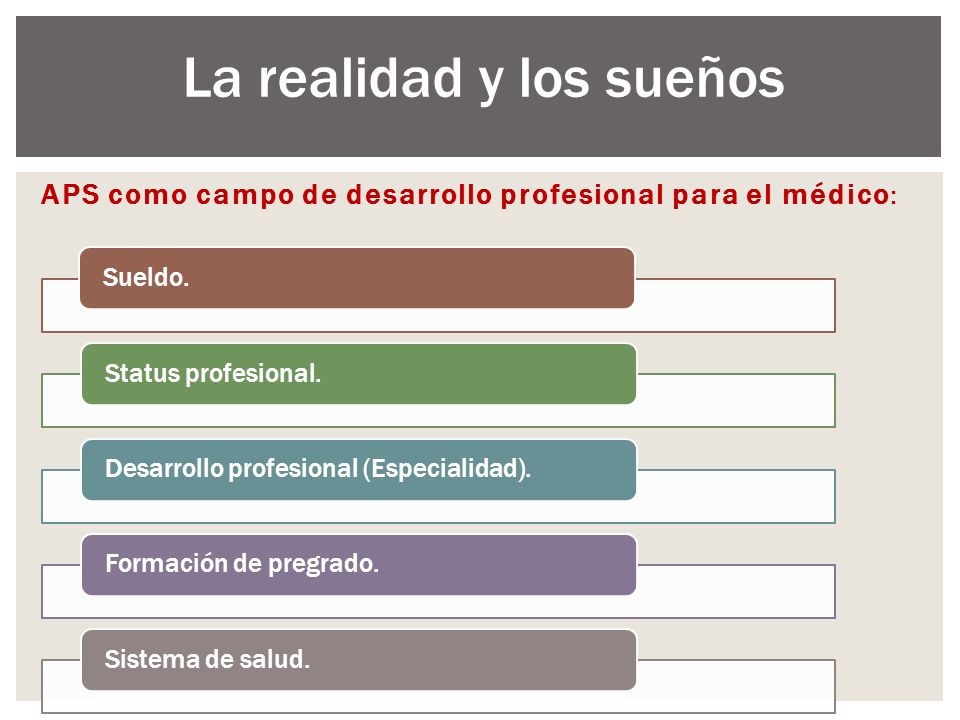 La realidad y los sueños

APS como campo de desarrollo profesional para el médico:

Sueldo.

Status profesional.

Desarrollo profesional (Especialidad).

Formación de pregrado.

Sistema de salud.